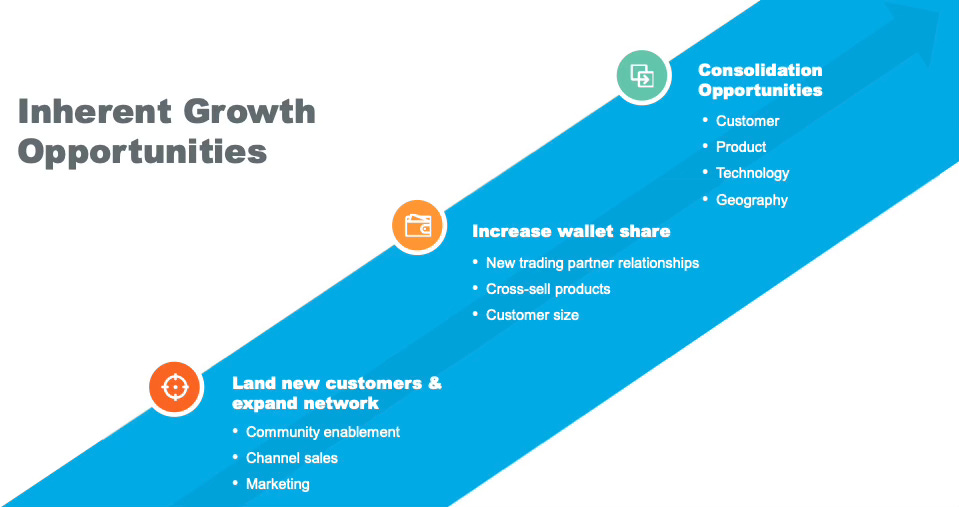 Inherent Growth Opportunities

Consolidation Opportunities
• Customer
• Product
• Technology
• Geography

Increase wallet share
• New trading partner relationships
• Cross-sell products
• Customer size

Land new customers & expand network
• Community enablement
• Channel sales
• Marketing